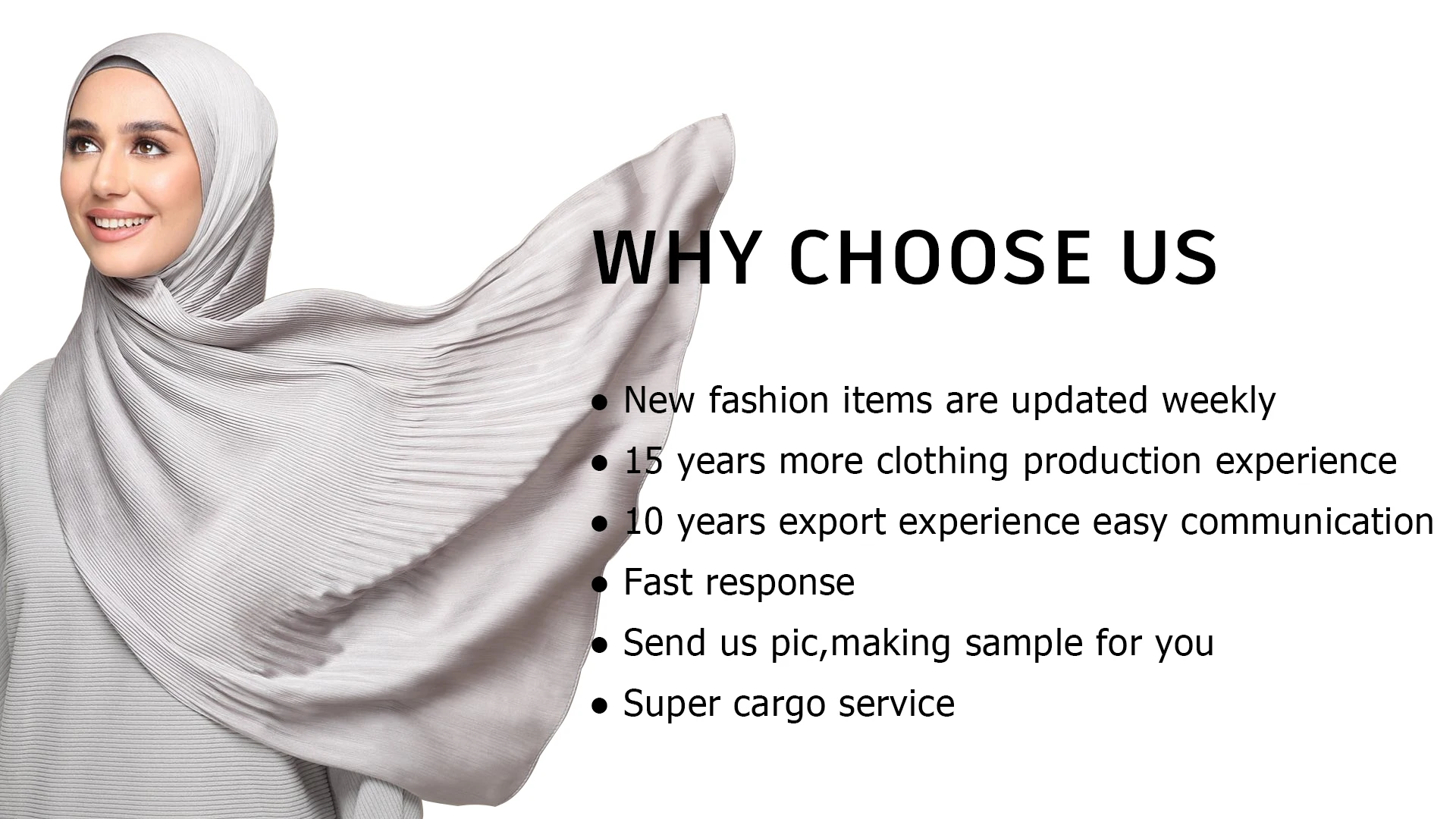 WHY CHOOSE US

● New fashion items are updated weekly
● 15 years more clothing production experience
● 10 years export experience easy communication
● Fast response
● Send us pic,making sample for you
● Super cargo service